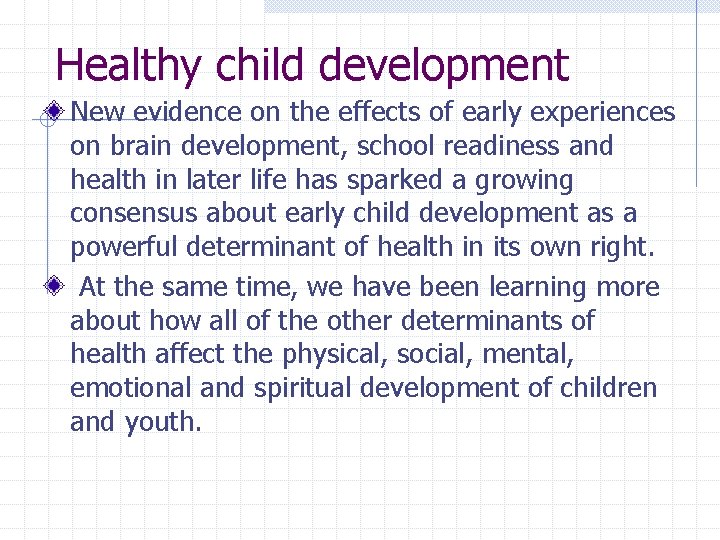 Healthy child development

New evidence on the effects of early experiences on brain development, school readiness and health in later life has sparked a growing consensus about early child development as a powerful determinant of health in its own right.

At the same time, we have been learning more about how all of the other determinants of health affect the physical, social, mental, emotional and spiritual development of children and youth.